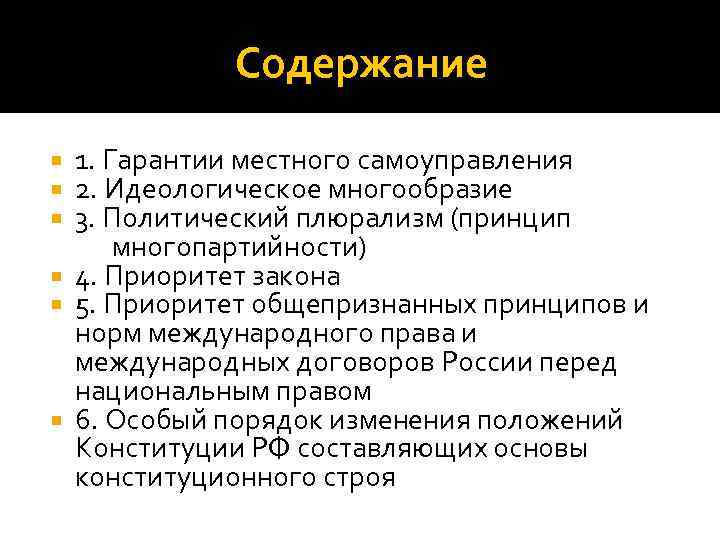 Содержание

1. Гарантии местного самоуправления
2. Идеологическое многообразие
3. Политический плюрализм (принцип многопартийности)
4. Приоритет закона
5. Приоритет общепризнанных принципов и норм международного права и международных договоров России перед национальным правом
6. Особый порядок изменения положений Конституции РФ составляющих основы конституционного строя